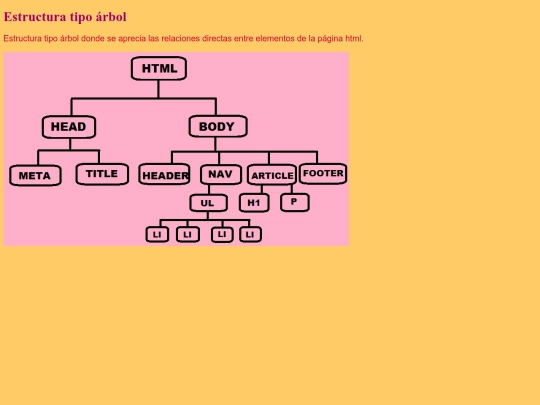 Estructura tipo árbol

Estructura tipo árbol donde se aprecia las relaciones directas entre elementos de la página html.

HTML
HEAD
BODY
META
TITLE
HEADER
NAV
ARTICLE
FOOTER
UL
H1
P
LI
LI
LI
LI